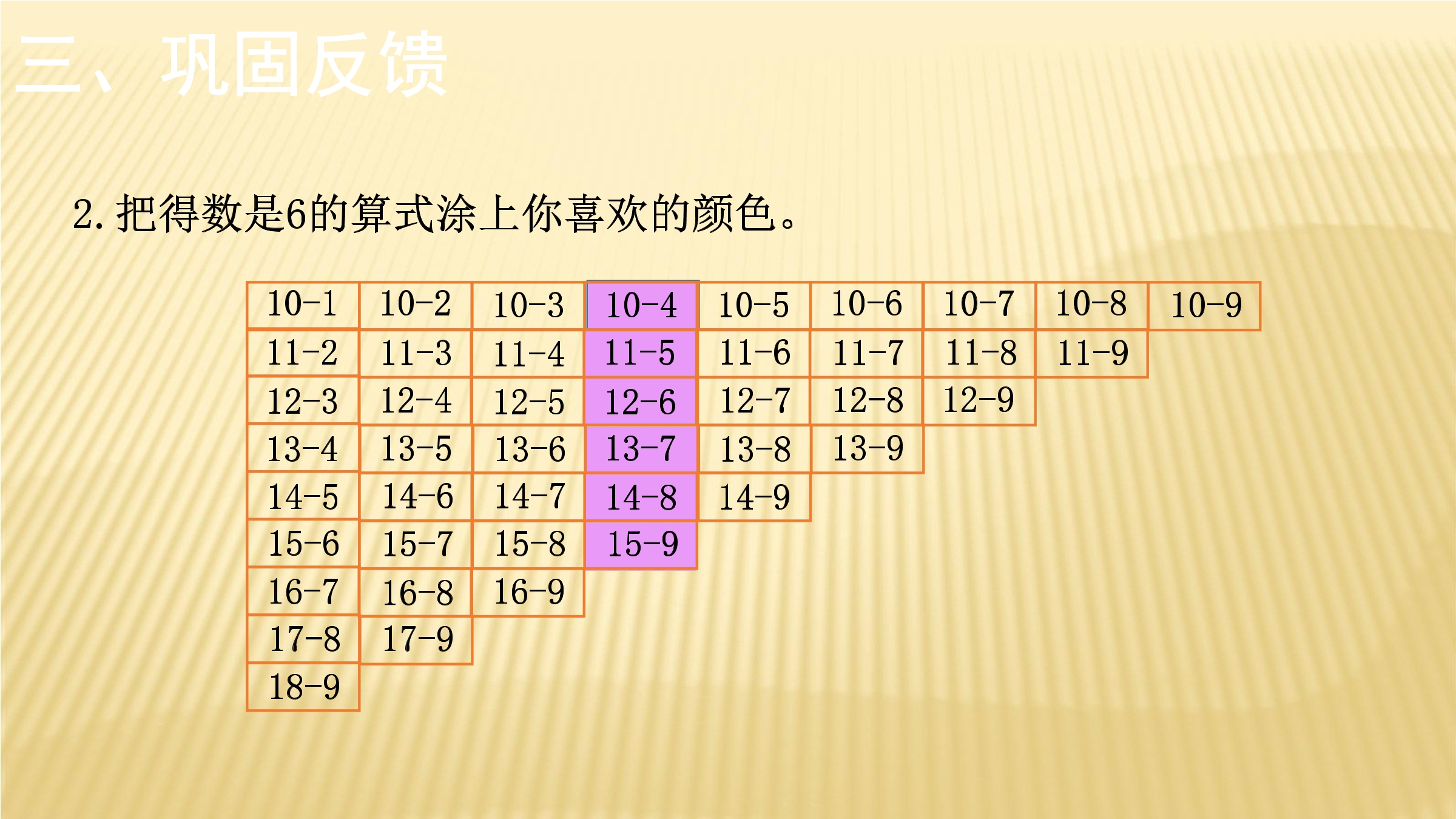 三、巩固反馈

2. 把得数是6的算式涂上你喜欢的颜色。

| 10-1 | 10-2 | 10-3 | 10-4 | 10-5 | 10-6 | 10-7 | 10-8 | 10-9 |
|---|---|---|---|---|---|---|---|---|
| 11-2 | 11-3 | 11-4 | 11-5 | 11-6 | 11-7 | 11-8 | 11-9 | |
| 12-3 | 12-4 | 12-5 | 12-6 | 12-7 | 12-8 | 12-9 | | |
| 13-4 | 13-5 | 13-6 | 13-7 | 13-8 | 13-9 | | | |
| 14-5 | 14-6 | 14-7 | 14-8 | 14-9 | | | | |
| 15-6 | 15-7 | 15-8 | 15-9 | | | | | |
| 16-7 | 16-8 | 16-9 | | | | | | |
| 17-8 | 17-9 | | | | | | | |
| 18-9 | | | | | | | | |